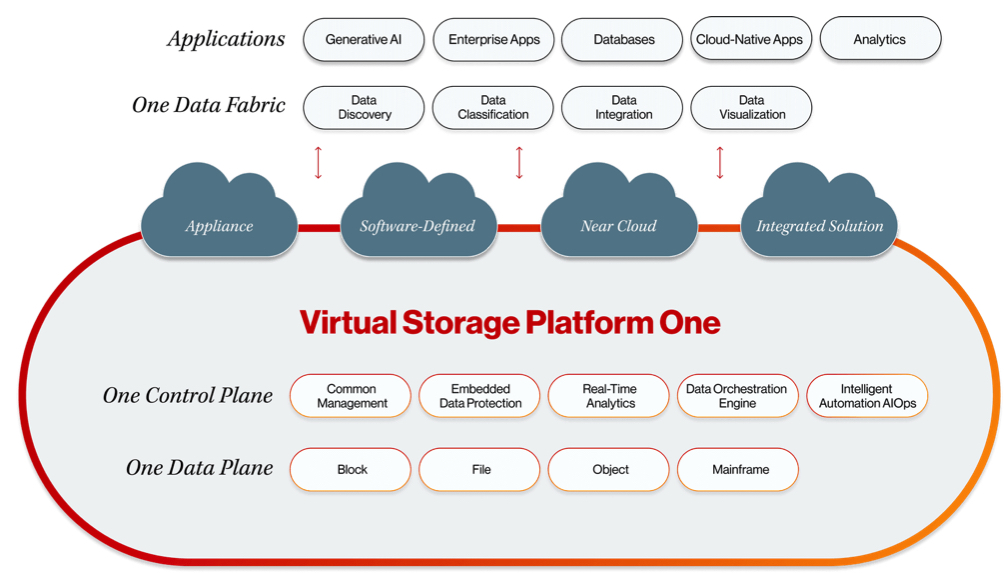 Applications
Generative AI
Enterprise Apps
Databases
Cloud-Native Apps
Analytics

One Data Fabric
Data Discovery
Data Classification
Data Integration
Data Visualization

Appliance
Software-Defined
Near Cloud
Integrated Solution

Virtual Storage Platform One

One Control Plane
Common Management
Embedded Data Protection
Real-Time Analytics
Data Orchestration Engine
Intelligent Automation AIOps

One Data Plane
Block
File
Object
Mainframe